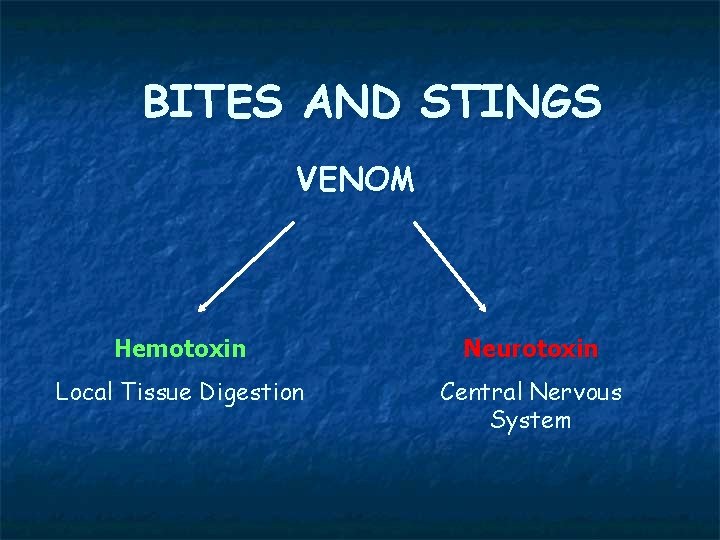 BITES AND STINGS

VENOM

Hemotoxin

Local Tissue Digestion

Neurotoxin

Central Nervous System